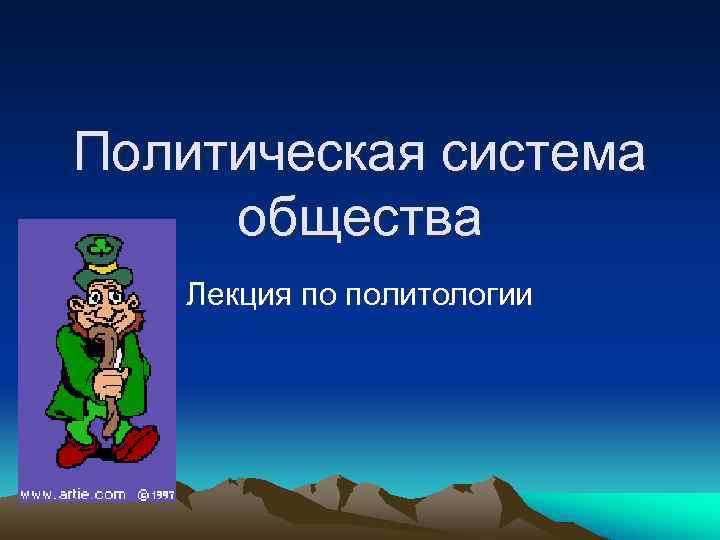 Политическая система общества

Лекция по политологии

www.artie.com ©1997